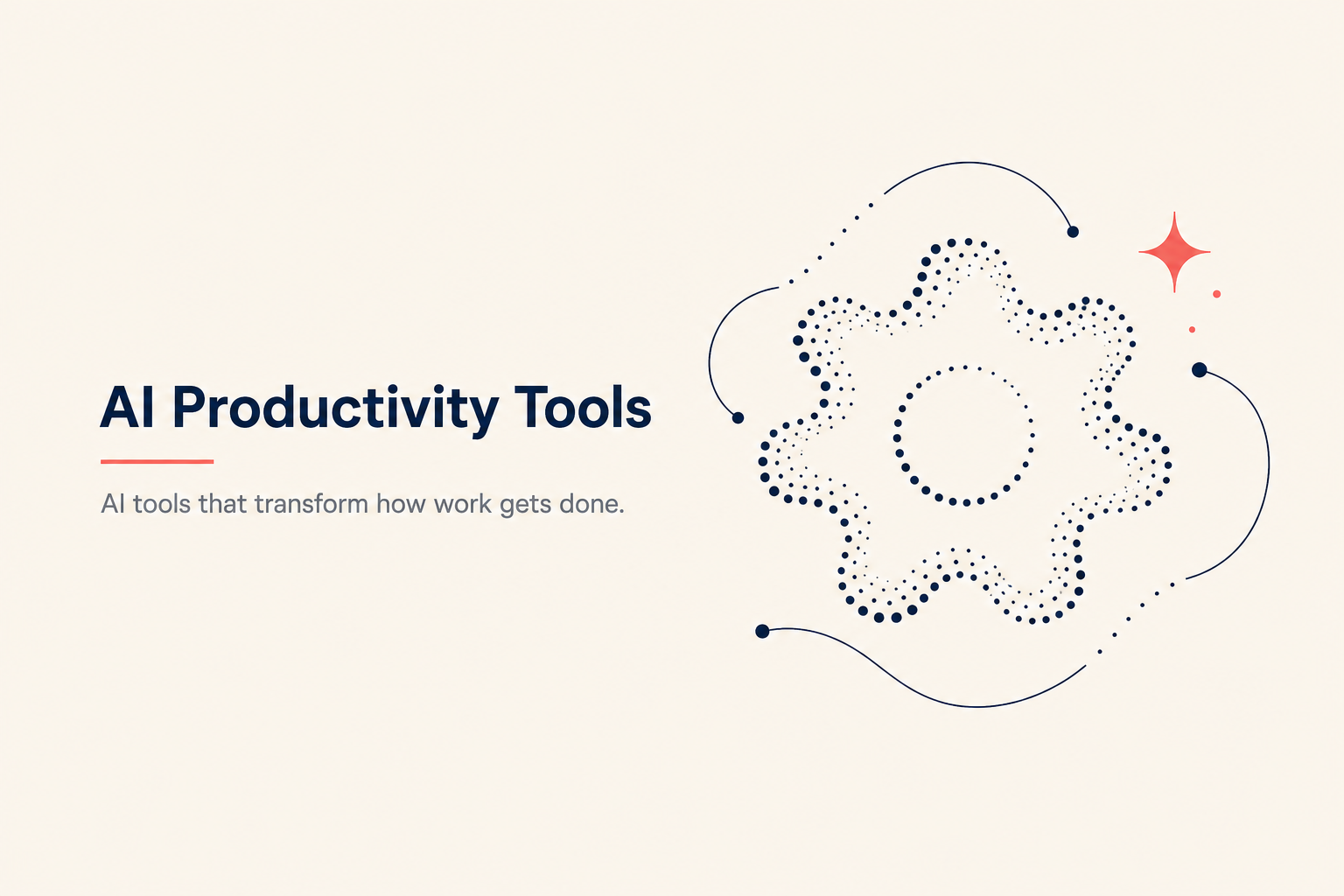 AI Productivity Tools

AI tools that transform how work gets done.